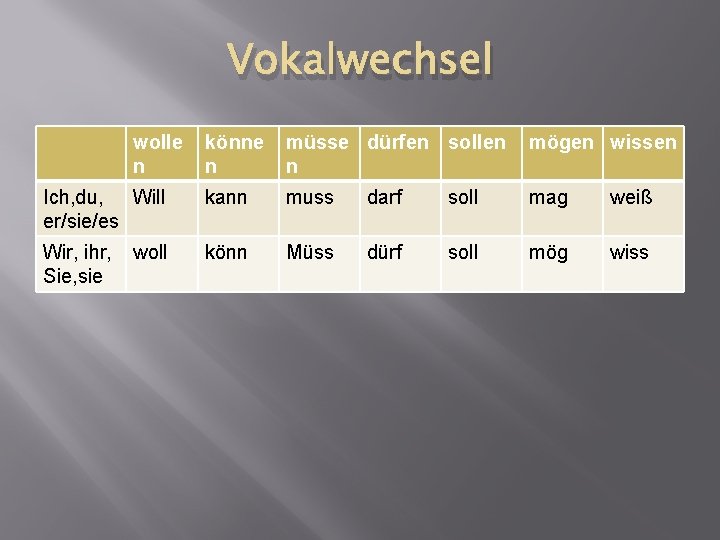 Vokalwechsel

| | wollen | können | müssen | dürfen | sollen | mögen | wissen |
|---|---|---|---|---|---|---|---|
| Ich,du, er/sie/es | Will | kann | muss | darf | soll | mag | weiß |
| Wir, ihr, Sie,sie | woll | könn | Müss | dürf | soll | mög | wiss |